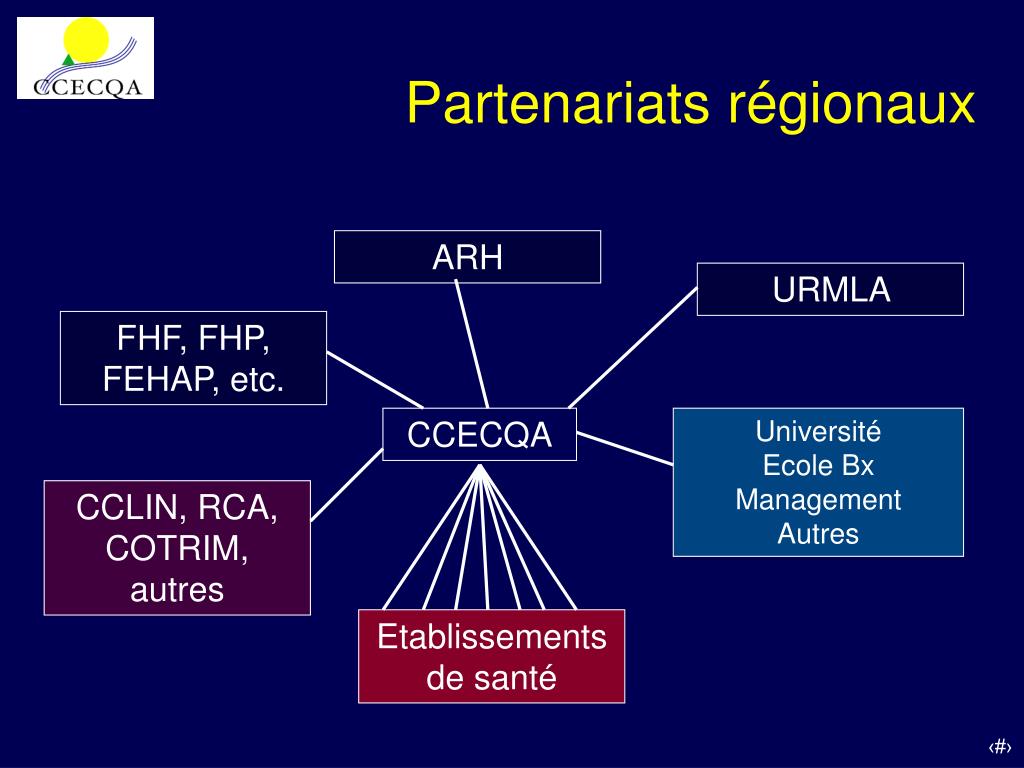 CCECQA

Partenariats régionaux

ARH

URMLA

FHF, FHP, FEHAP, etc.

CCECQA

Université
Ecole Bx
Management
Autres

CCLIN, RCA, COTRIM, autres

Etablissements de santé

‹#›